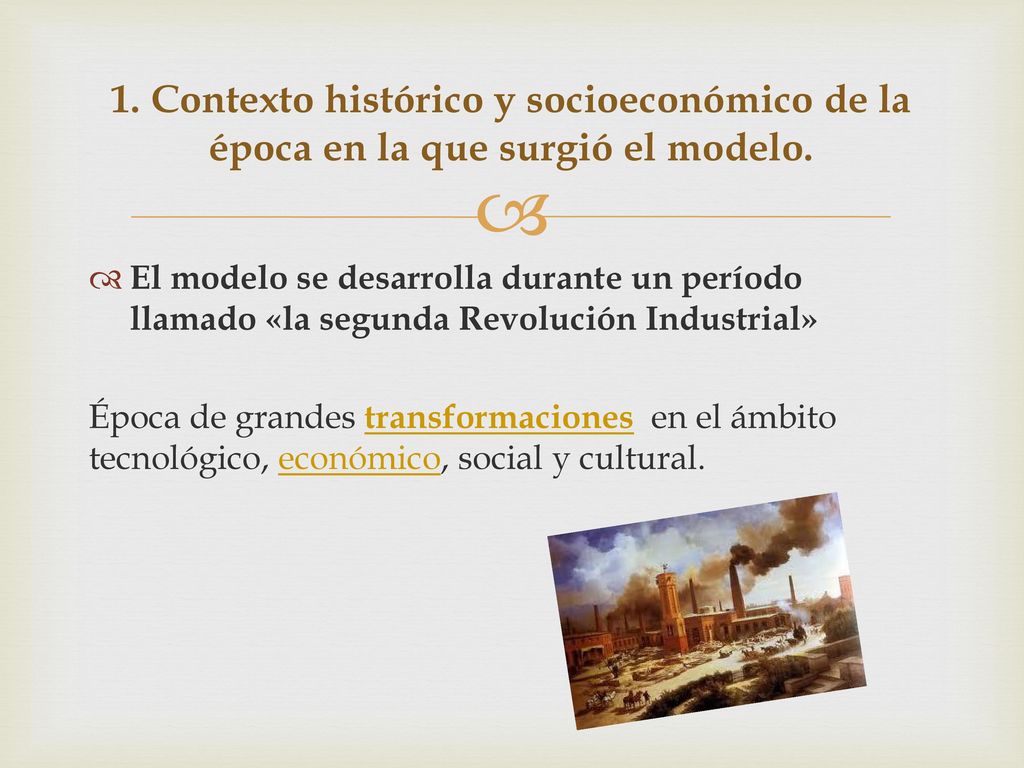 1. Contexto histórico y socioeconómico de la época en la que surgió el modelo.

El modelo se desarrolla durante un período llamado «la segunda Revolución Industrial»

Época de grandes transformaciones en el ámbito tecnológico, económico, social y cultural.